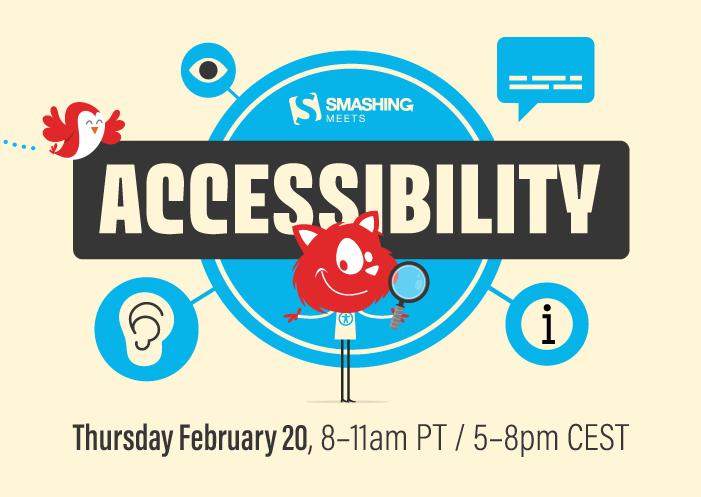 SMASHING MEETS

ACCESSIBILITY

i

Thursday February 20, 8–11am PT / 5–8pm CEST